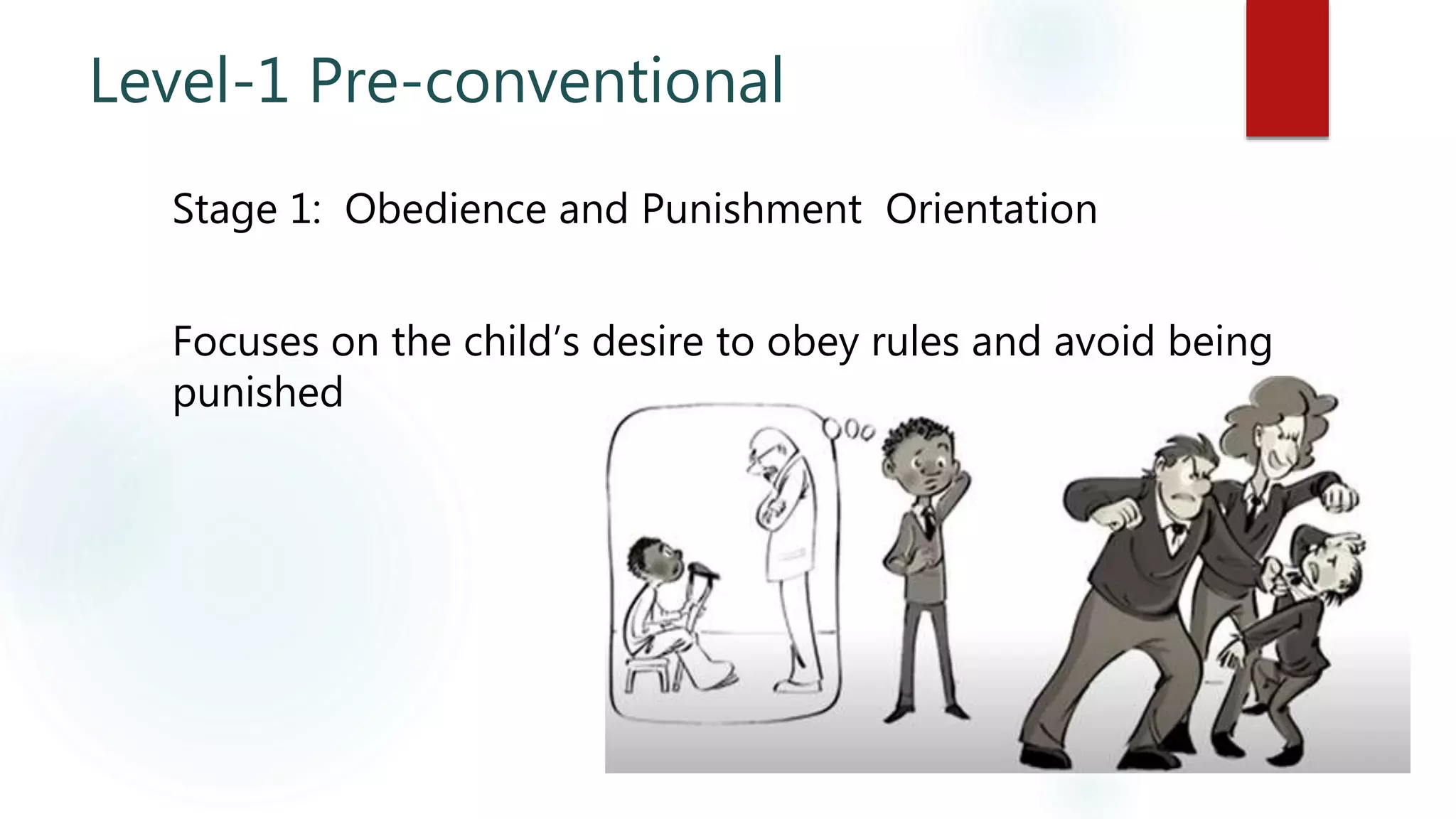 Level-1 Pre-conventional

Stage 1: Obedience and Punishment Orientation

Focuses on the child’s desire to obey rules and avoid being punished